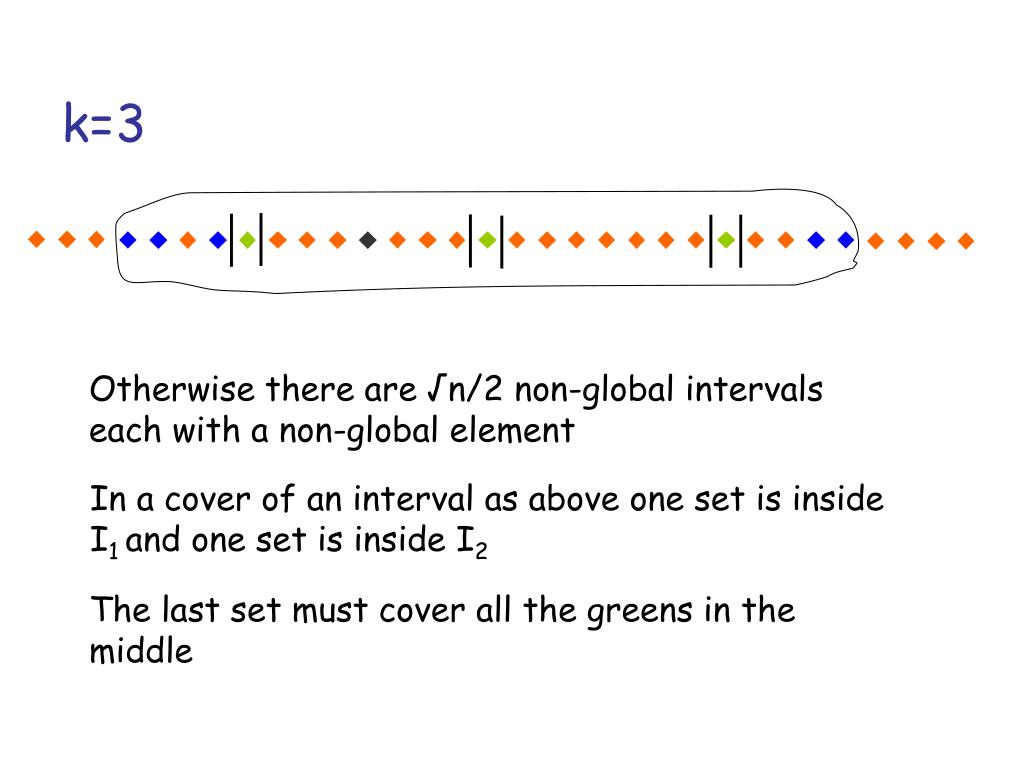 k=3

Otherwise there are $\sqrt{n}/2$ non-global intervals each with a non-global element

In a cover of an interval as above one set is inside $I_1$ and one set is inside $I_2$

The last set must cover all the greens in the middle